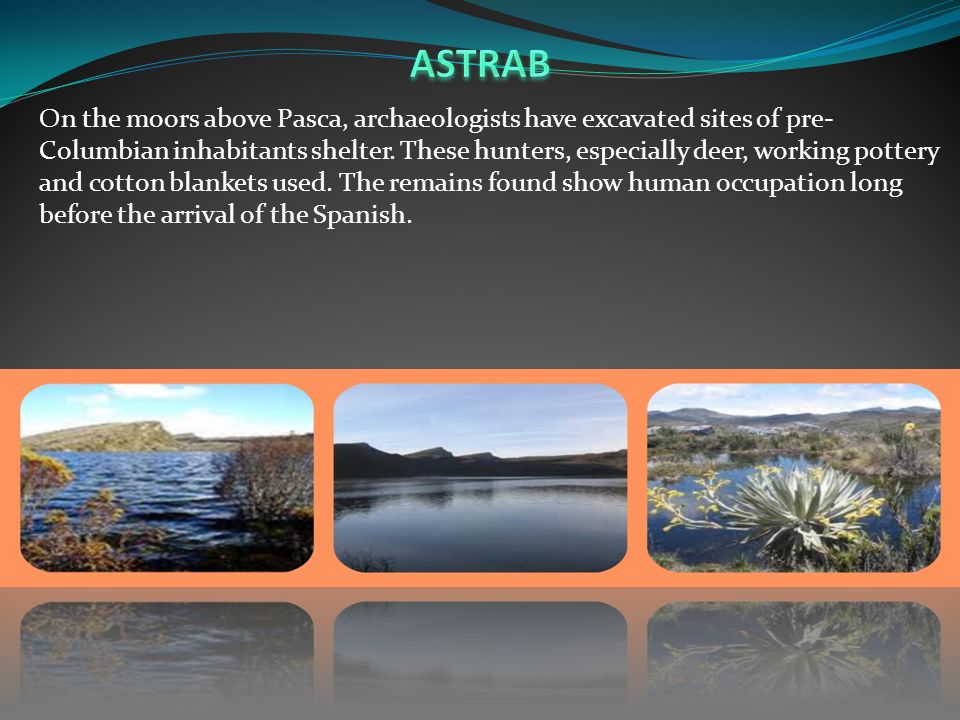 ASTRAB

On the moors above Pasca, archaeologists have excavated sites of pre-Columbian inhabitants shelter. These hunters, especially deer, working pottery and cotton blankets used. The remains found show human occupation long before the arrival of the Spanish.